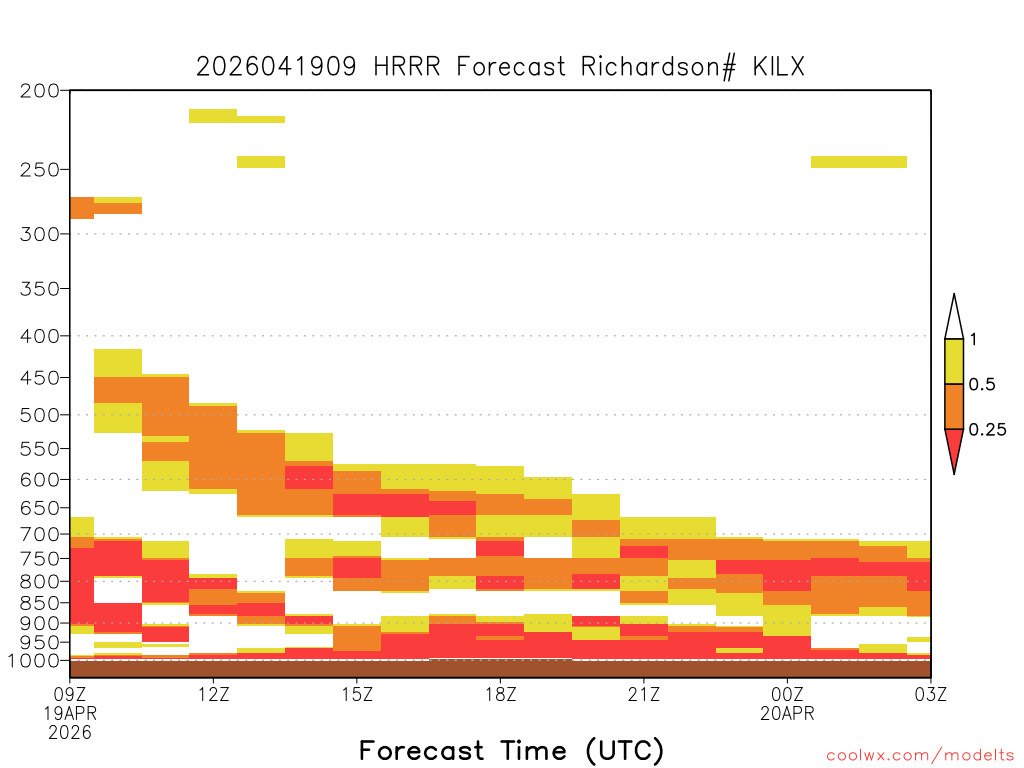 2026041909 HRRR Forecast Richardson# KILX

200
250
300
350
400
450
500
550
600
650
700
750
800
850
900
950
1000

1
0.5
0.25

09Z
19APR
2026
12Z
15Z
18Z
21Z
00Z
20APR
03Z

Forecast Time (UTC)

coolwx.com/modelts